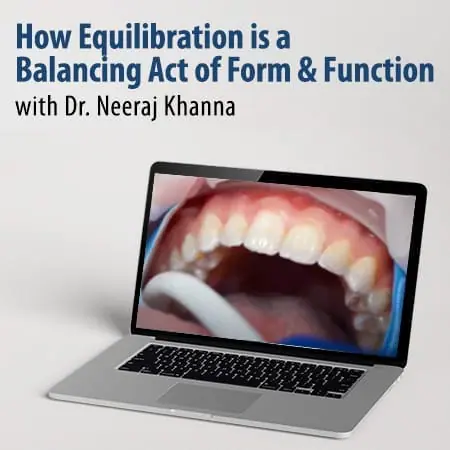 How Equilibration is a Balancing Act of Form & Function
with Dr. Neeraj Khanna